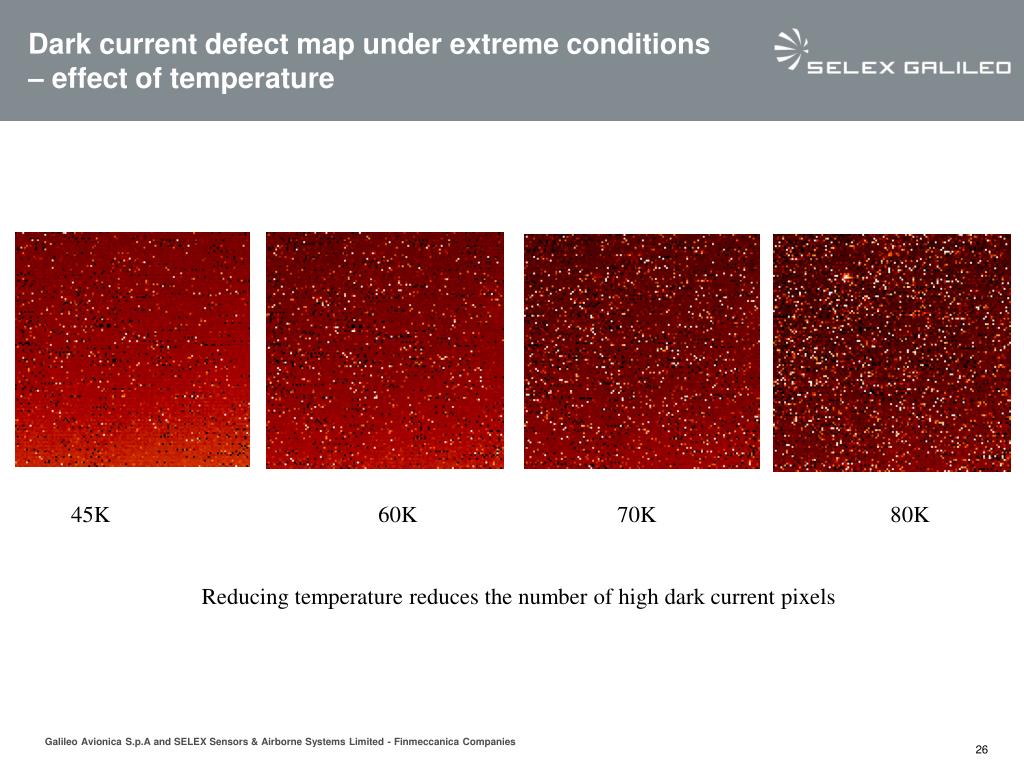 Dark current defect map under extreme conditions – effect of temperature

SELEX GALILEO

45K

60K

70K

80K

Reducing temperature reduces the number of high dark current pixels

Galileo Avionica S.p.A and SELEX Sensors & Airborne Systems Limited - Finmeccanica Companies

26